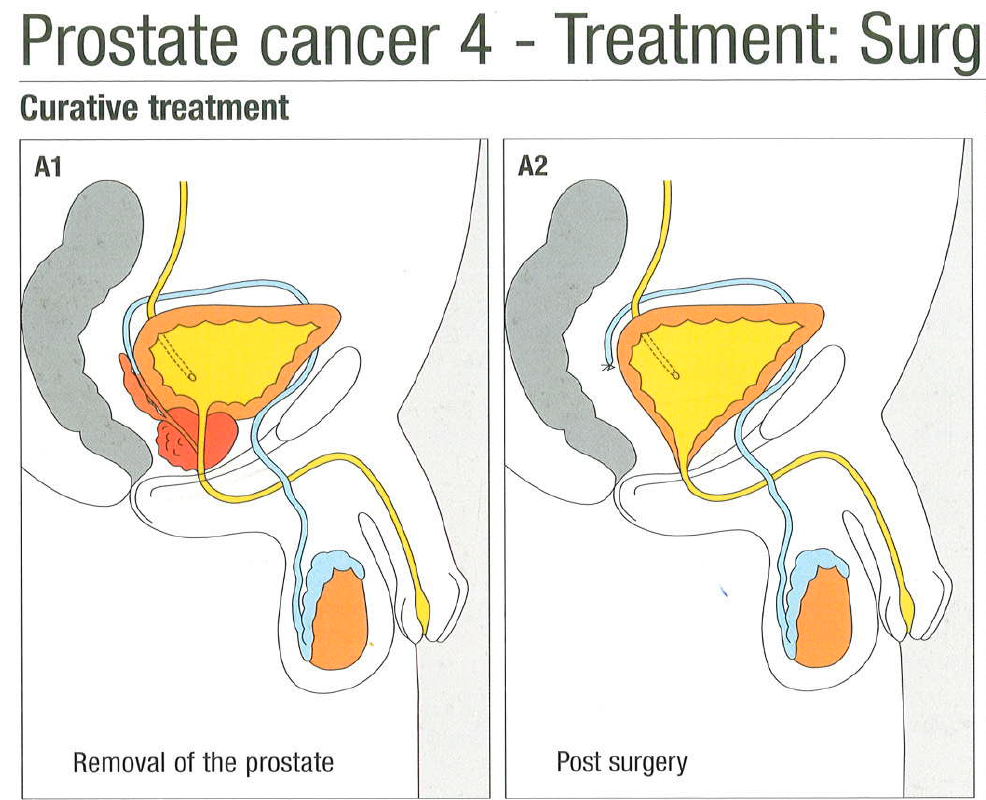 Prostate cancer 4 - Treatment: Surg

Curative treatment

A1

Removal of the prostate

A2

Post surgery